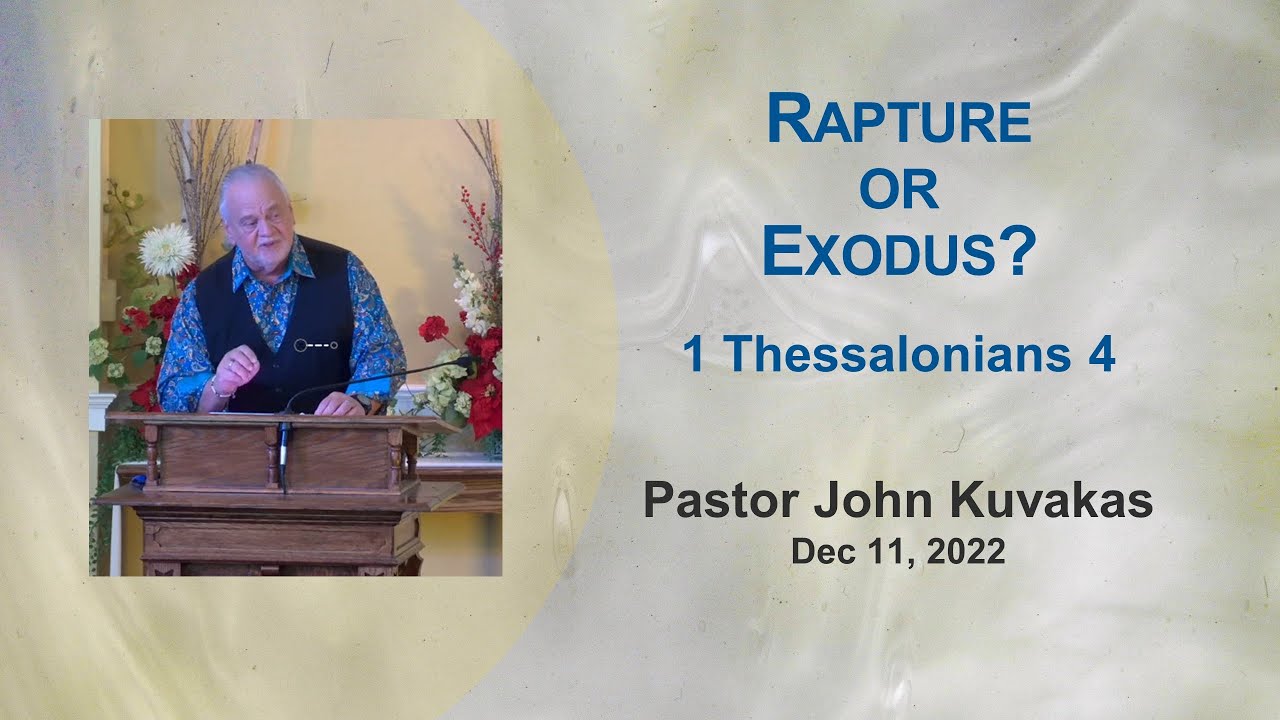 RAPTURE
OR
EXODUS?

1 Thessalonians 4

Pastor John Kuvakas
Dec 11, 2022